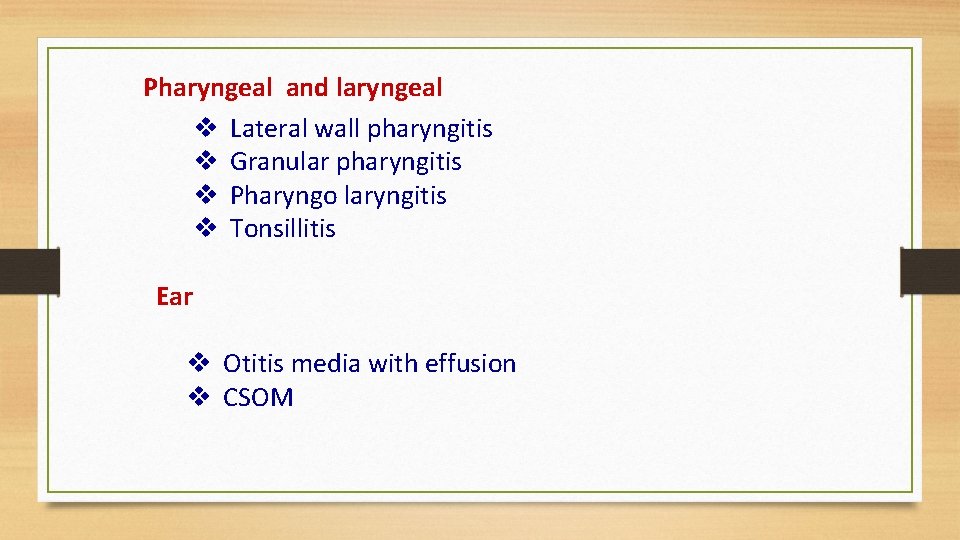 Pharyngeal  and laryngeal

❖ Lateral wall pharyngitis
❖ Granular pharyngitis
❖ Pharyngo laryngitis
❖ Tonsillitis

Ear

❖ Otitis media with effusion
❖ CSOM